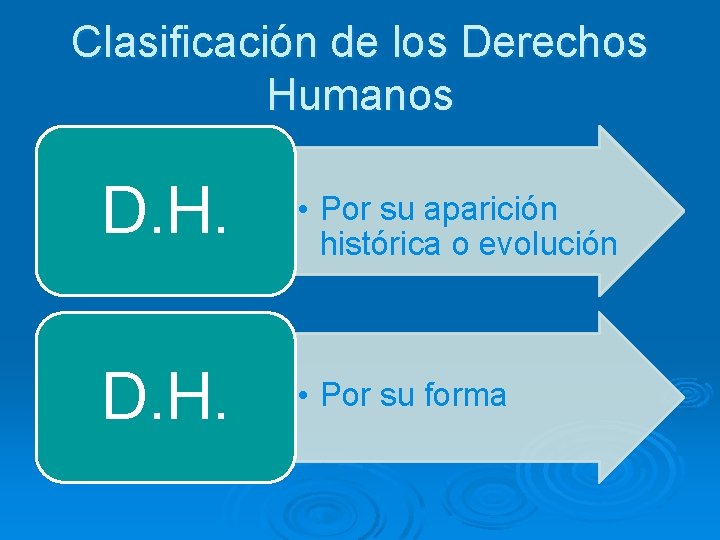 Clasificación de los Derechos Humanos

D.H.

• Por su aparición histórica o evolución

D.H.

• Por su forma